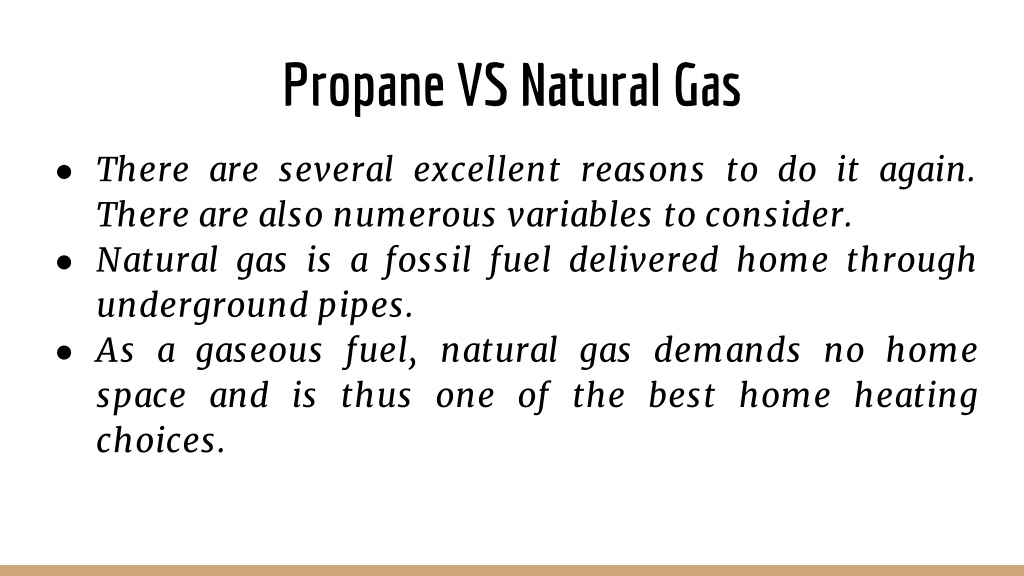 Propane VS Natural Gas

● There are several excellent reasons to do it again. There are also numerous variables to consider.
● Natural gas is a fossil fuel delivered home through underground pipes.
● As a gaseous fuel, natural gas demands no home space and is thus one of the best home heating choices.